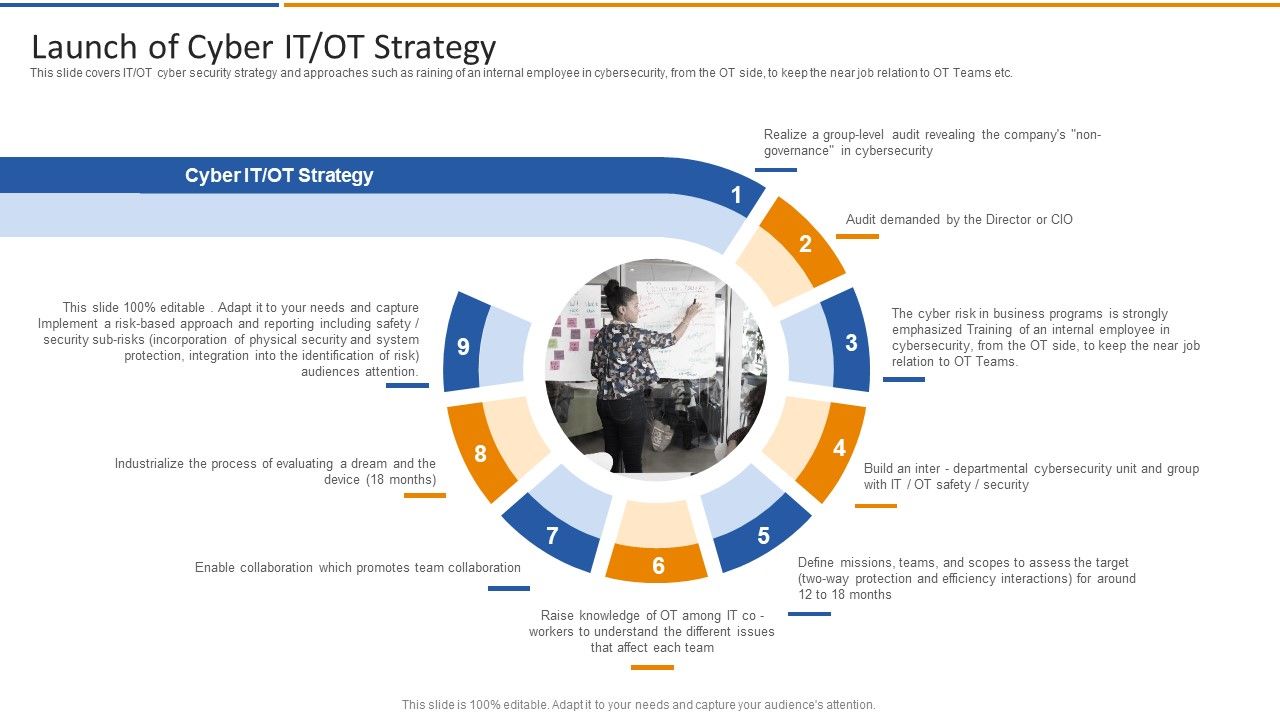 Launch of Cyber IT/OT Strategy

This slide covers IT/OT cyber security strategy and approaches such as raining of an internal employee in cybersecurity, from the OT side, to keep the near job relation to OT Teams etc.

Cyber IT/OT Strategy

1

Realize a group-level audit revealing the company's "non-governance" in cybersecurity

2

Audit demanded by the Director or CIO

3

The cyber risk in business programs is strongly emphasized Training of an internal employee in cybersecurity, from the OT side, to keep the near job relation to OT Teams.

4

Build an inter - departmental cybersecurity unit and group with IT / OT safety / security

5

Define missions, teams, and scopes to assess the target (two-way protection and efficiency interactions) for around 12 to 18 months

6

Raise knowledge of OT among IT co - workers to understand the different issues that affect each team

7

Enable collaboration which promotes team collaboration

8

Industrialize the process of evaluating a dream and the device (18 months)

9

This slide 100% editable . Adapt it to your needs and capture Implement a risk-based approach and reporting including safety / security sub-risks (incorporation of physical security and system protection, integration into the identification of risk) audiences attention.

This slide is 100% editable. Adapt it to your needs and capture your audience's attention.